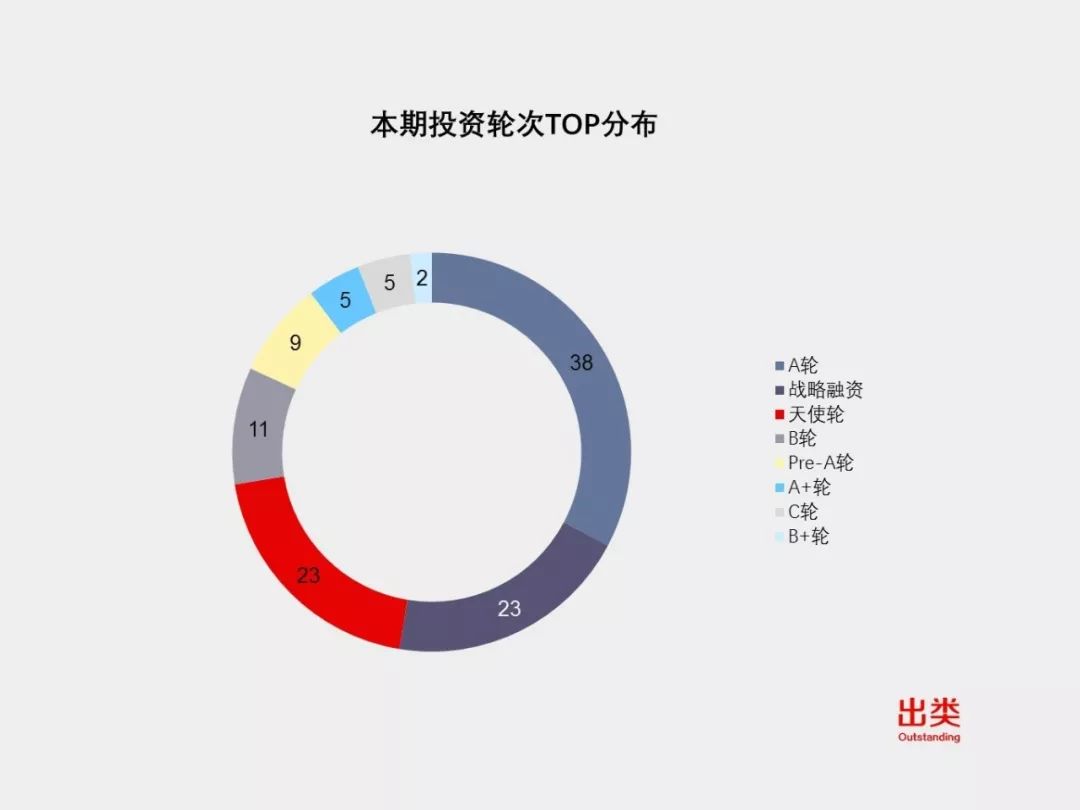 本期投资轮次TOP分布

38
23
23
11
9
5
5
2

A轮
战略融资
天使轮
B轮
Pre-A轮
A+轮
C轮
B+轮

出类
Outstanding